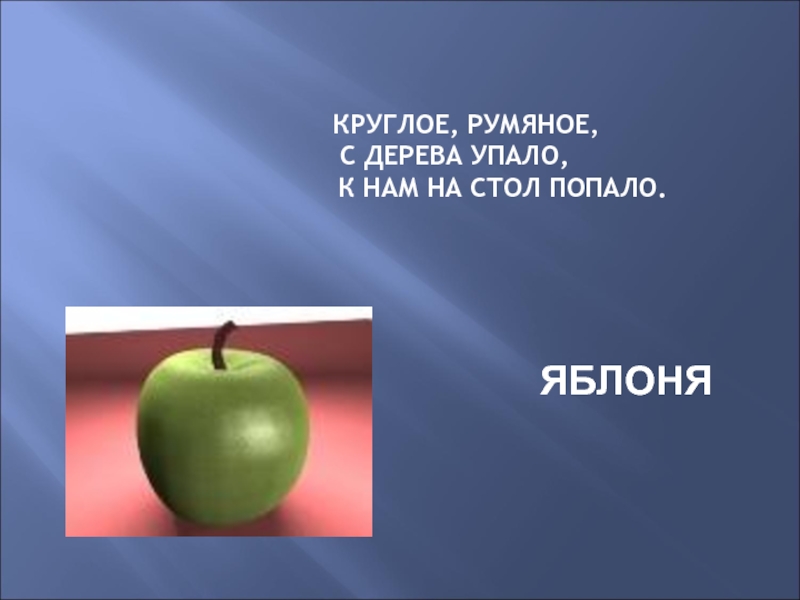 КРУГЛОЕ, РУМЯНОЕ,
С ДЕРЕВА УПАЛО,
К НАМ НА СТОЛ ПОПАЛО.

ЯБЛОНЯ